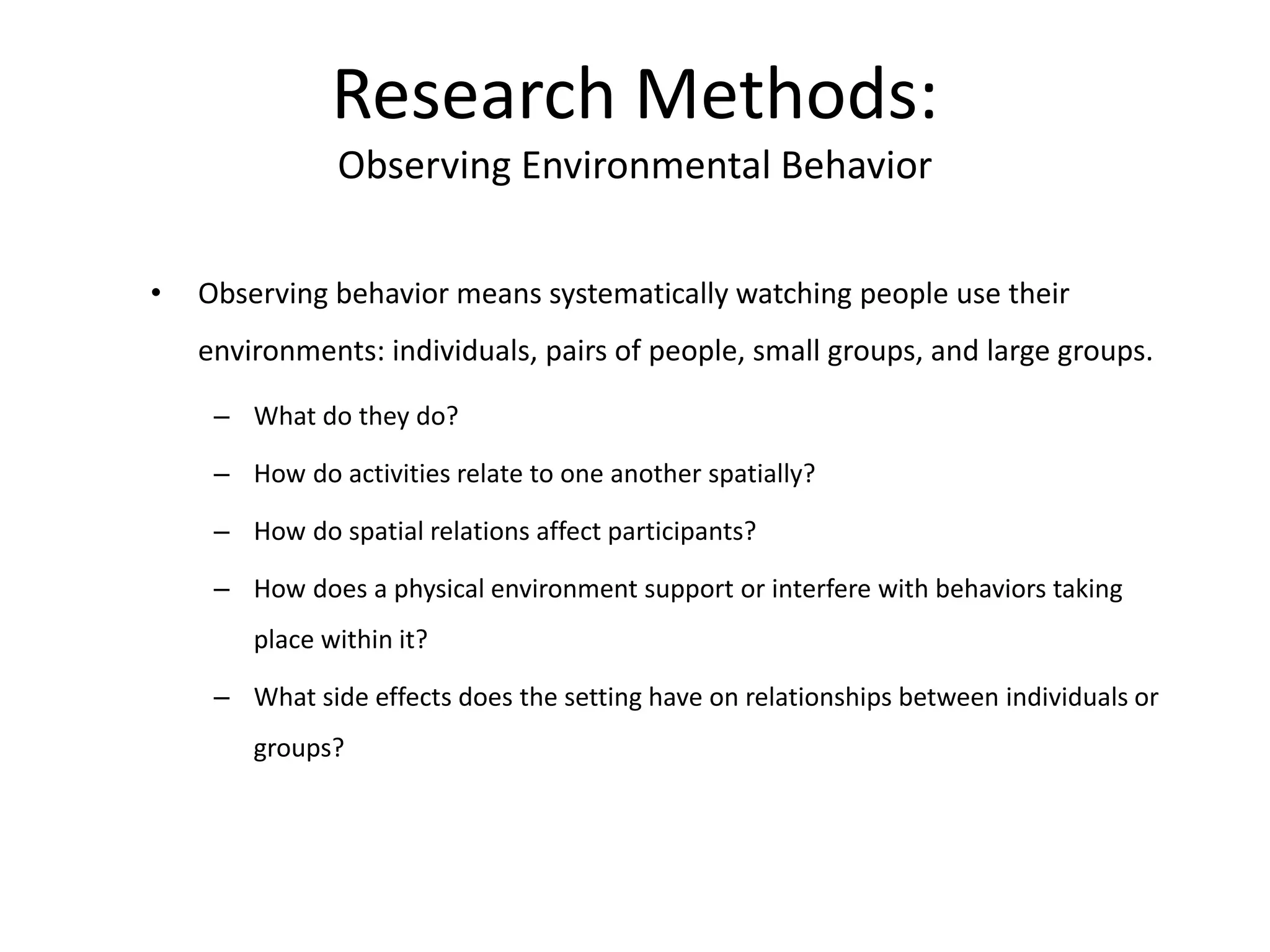 Research Methods:
Observing Environmental Behavior

• Observing behavior means systematically watching people use their environments: individuals, pairs of people, small groups, and large groups.
  – What do they do?
  – How do activities relate to one another spatially?
  – How do spatial relations affect participants?
  – How does a physical environment support or interfere with behaviors taking place within it?
  – What side effects does the setting have on relationships between individuals or groups?